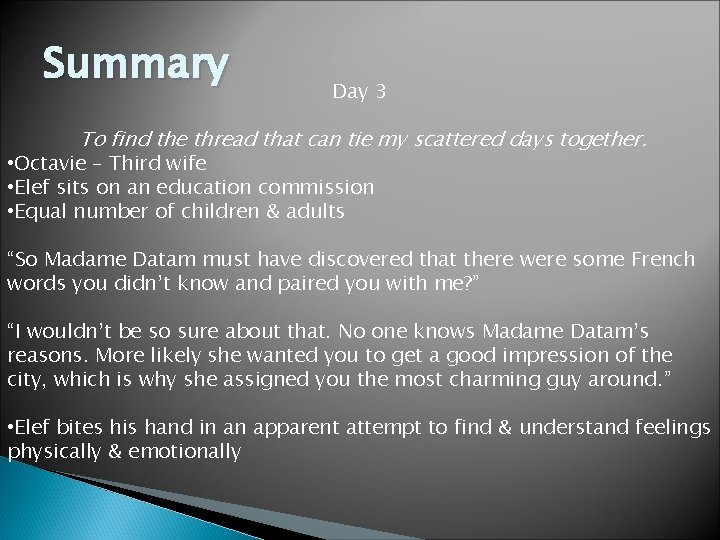 Summary

Day 3

To find the thread that can tie my scattered days together.

•Octavie – Third wife
•Elef sits on an education commission
•Equal number of children & adults

“So Madame Datam must have discovered that there were some French words you didn’t know and paired you with me?”

“I wouldn’t be so sure about that. No one knows Madame Datam’s reasons. More likely she wanted you to get a good impression of the city, which is why she assigned you the most charming guy around.”

•Elef bites his hand in an apparent attempt to find & understand feelings physically & emotionally